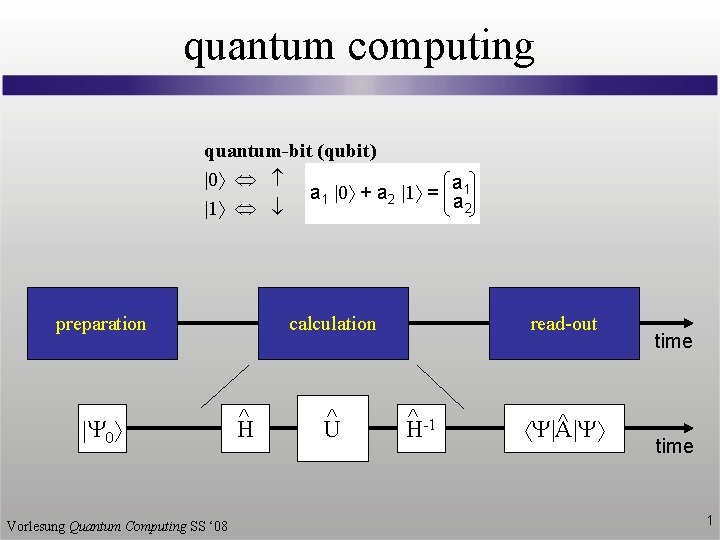 quantum computing

quantum-bit (qubit)

$|0\rangle \Leftrightarrow \uparrow$

$|1\rangle \Leftrightarrow \downarrow$

$a_1 |0\rangle + a_2 |1\rangle = \begin{pmatrix} a_1 \\ a_2 \end{pmatrix}$

preparation

calculation

read-out

time

$|\Psi_0\rangle$

$\hat{H}$

$\hat{U}$

$\hat{H}^{-1}$

$\langle\Psi|\hat{A}|\Psi\rangle$

time

Vorlesung Quantum Computing SS '08

1